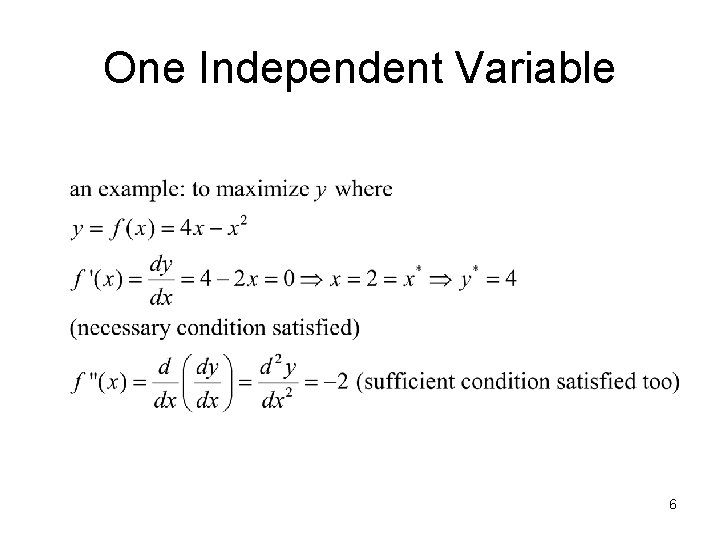 One Independent Variable

an example: to maximize $y$ where

$y = f(x) = 4x - x^2$

$f'(x) = \frac{dy}{dx} = 4 - 2x = 0 \Rightarrow x = 2 = x^* \Rightarrow y^* = 4$

(necessary condition satisfied)

$f''(x) = \frac{d}{dx}\left(\frac{dy}{dx}\right) = \frac{d^2y}{dx^2} = -2$ (sufficient condition satisfied too)

6